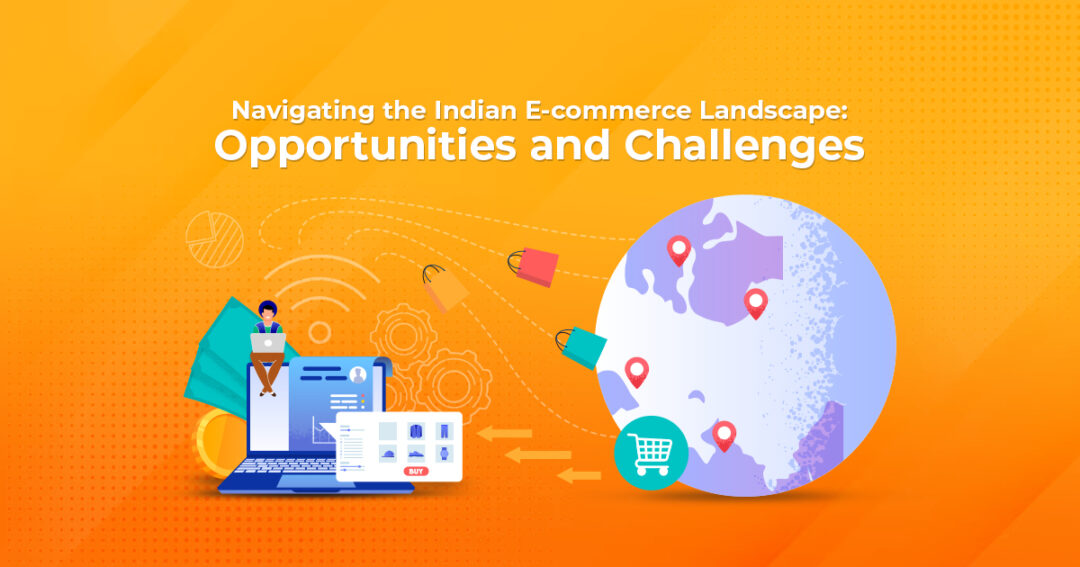 Navigating the Indian E-commerce Landscape:
Opportunities and Challenges

BUY